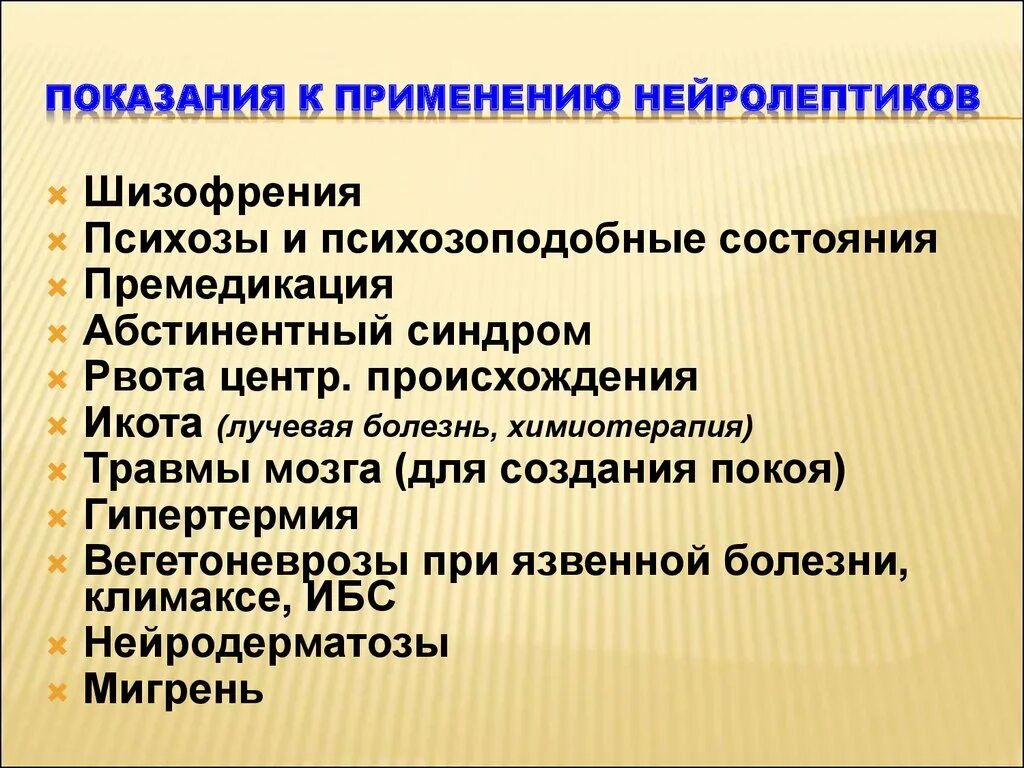 ПОКАЗАНИЯ К ПРИМЕНЕНИЮ НЕЙРОЛЕПТИКОВ

Шизофрения
Психозы и психозоподобные состояния
Премедикация
Абстинентный синдром
Рвота центр. происхождения
Икота (лучевая болезнь, химиотерапия)
Травмы мозга (для создания покоя)
Гипертермия
Вегетоневрозы при язвенной болезни, климаксе, ИБС
Нейродерматозы
Мигрень